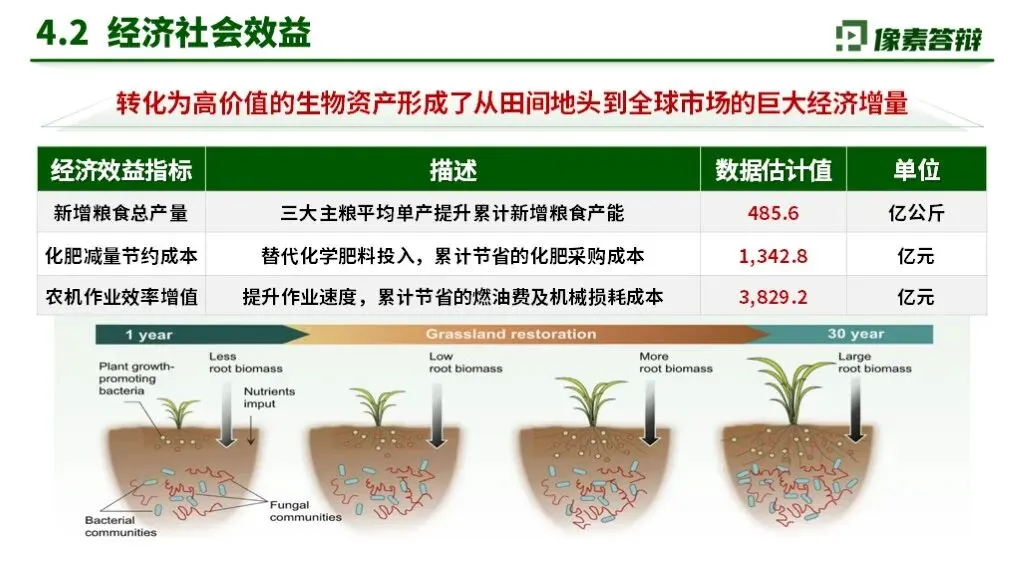 4.2 经济社会效益

像素答辩

转化为高价值的生物资产形成了从田间地头到全球市场的巨大经济增量

| 经济效益指标 | 描述 | 数据估计值 | 单位 |
|---|---|---|---|
| 新增粮食总产量 | 三大主粮平均单产提升累计新增粮食产能 | 485.6 | 亿公斤 |
| 化肥减量节约成本 | 替代化学肥料投入，累计节省的化肥采购成本 | 1,342.8 | 亿元 |
| 农机作业效率增值 | 提升作业速度，累计节省的燃油费及机械损耗成本 | 3,829.2 | 亿元 |

1 year

Grassland restoration

30 year

Plant growth-promoting bacteria

Less root biomass

Nutrients imput

Low root biomass

More root biomass

Large root biomass

Bacterial communities

Fungal communities